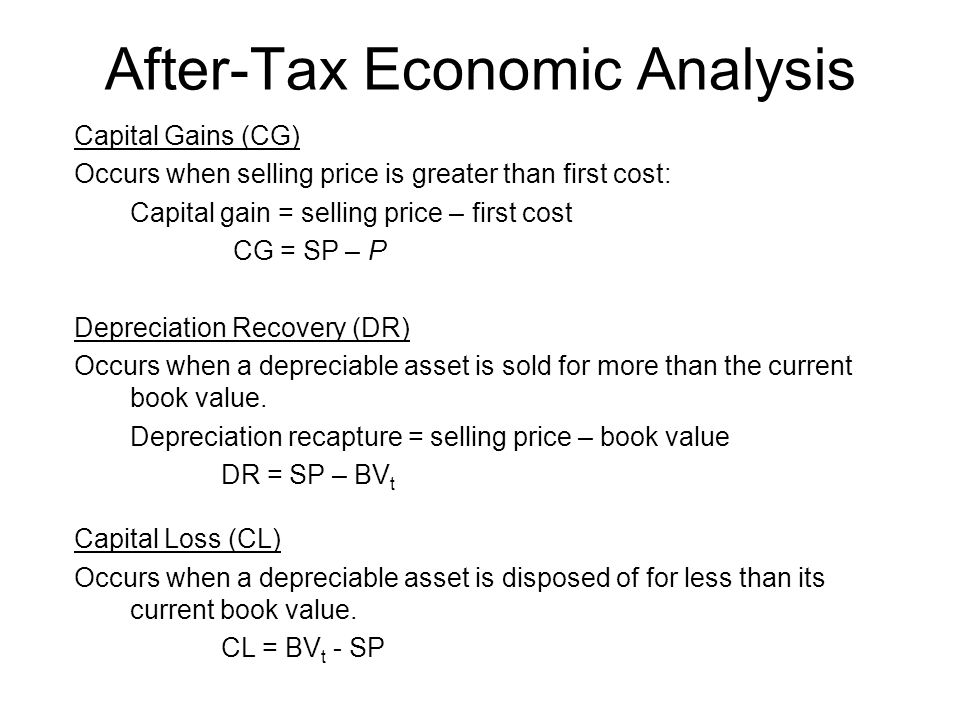 After-Tax Economic Analysis

Capital Gains (CG)

Occurs when selling price is greater than first cost:

Capital gain = selling price – first cost

$CG = SP – P$

Depreciation Recovery (DR)

Occurs when a depreciable asset is sold for more than the current book value.

Depreciation recapture = selling price – book value

$DR = SP – BV_t$

Capital Loss (CL)

Occurs when a depreciable asset is disposed of for less than its current book value.

$CL = BV_t - SP$